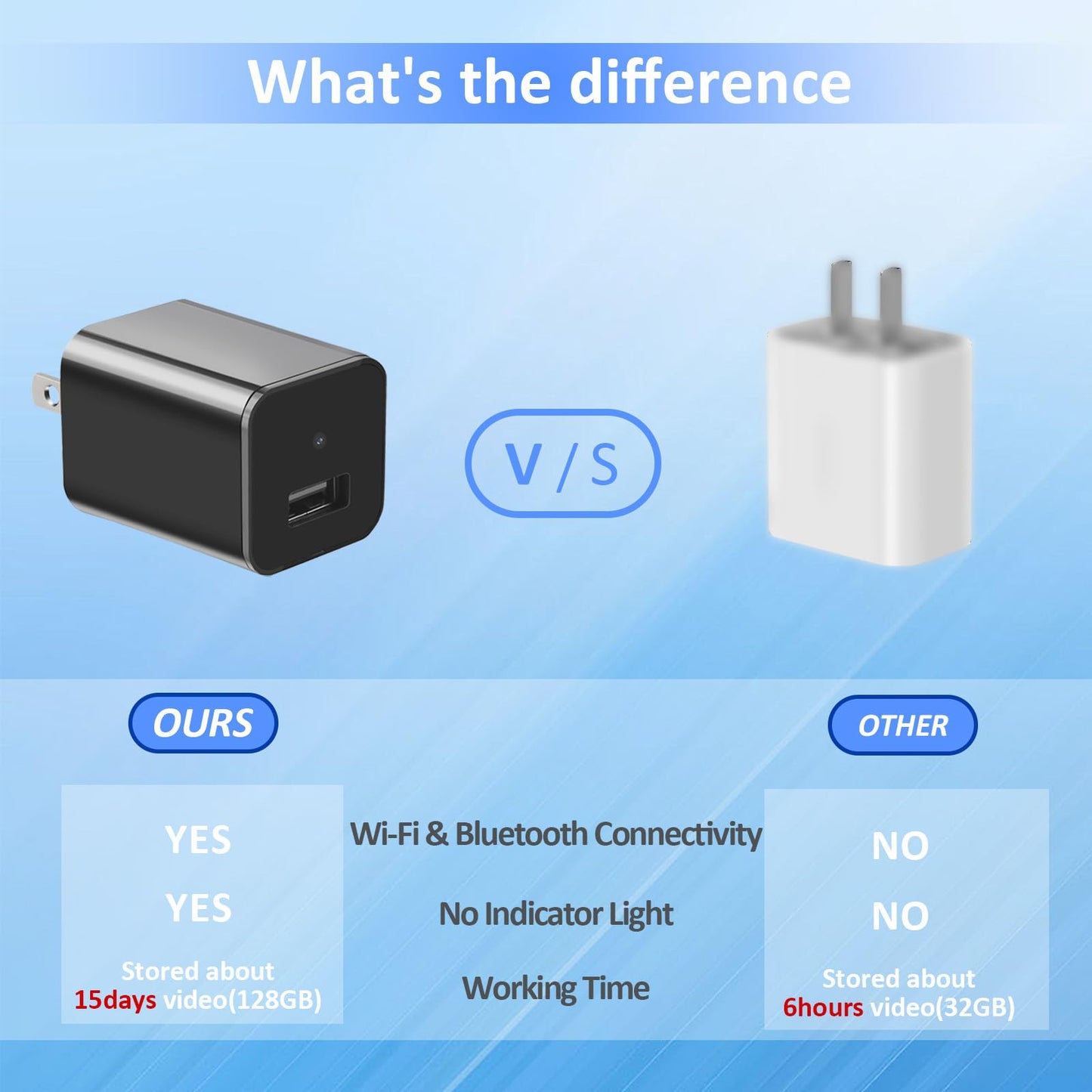 What's the difference

V / S

OURS

OTHER

| | | |
|---|---|---|
| YES | Wi-Fi & Bluetooth Connectivity | NO |
| YES | No Indicator Light | NO |
| Stored about 15days video(128GB) | Working Time | Stored about 6hours video(32GB) |